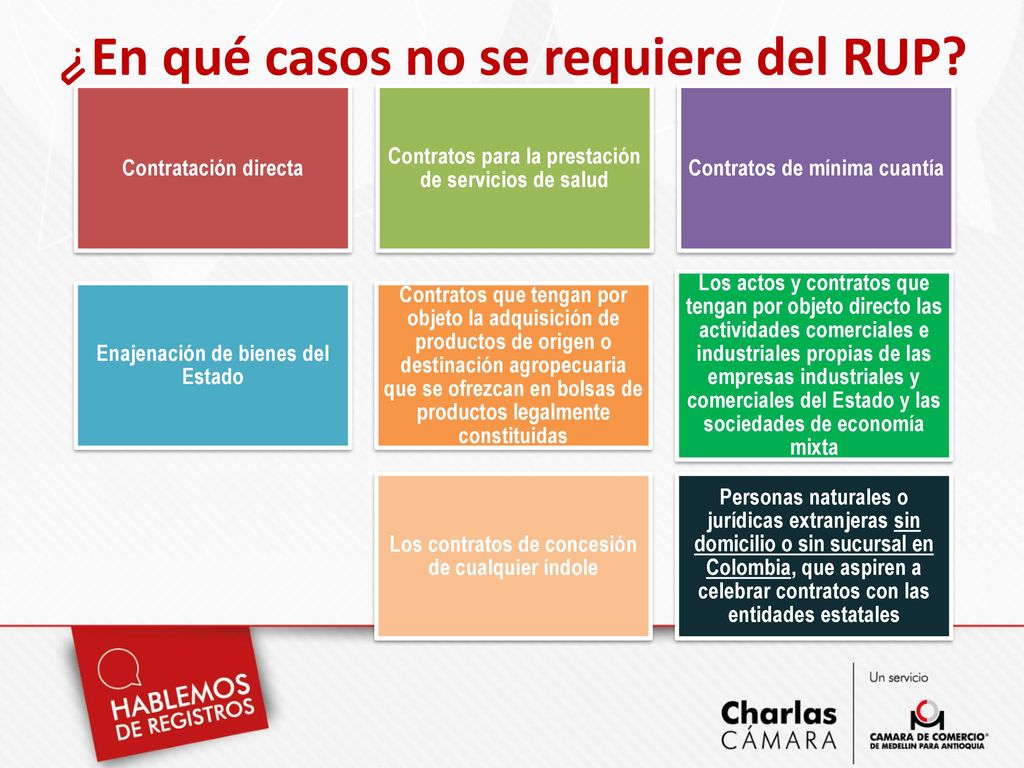 ¿En qué casos no se requiere del RUP?

Contratación directa

Contratos para la prestación de servicios de salud

Contratos de mínima cuantía

Enajenación de bienes del Estado

Contratos que tengan por objeto la adquisición de productos de origen o destinación agropecuaria que se ofrezcan en bolsas de productos legalmente constituidas

Los actos y contratos que tengan por objeto directo las actividades comerciales e industriales propias de las empresas industriales y comerciales del Estado y las sociedades de economía mixta

Los contratos de concesión de cualquier índole

Personas naturales o jurídicas extranjeras sin domicilio o sin sucursal en Colombia, que aspiren a celebrar contratos con las entidades estatales

HABLEMOS DE REGISTROS

Charlas CÁMARA

Un servicio

CAMARA DE COMERCIO DE MEDELLIN PARA ANTIOQUIA